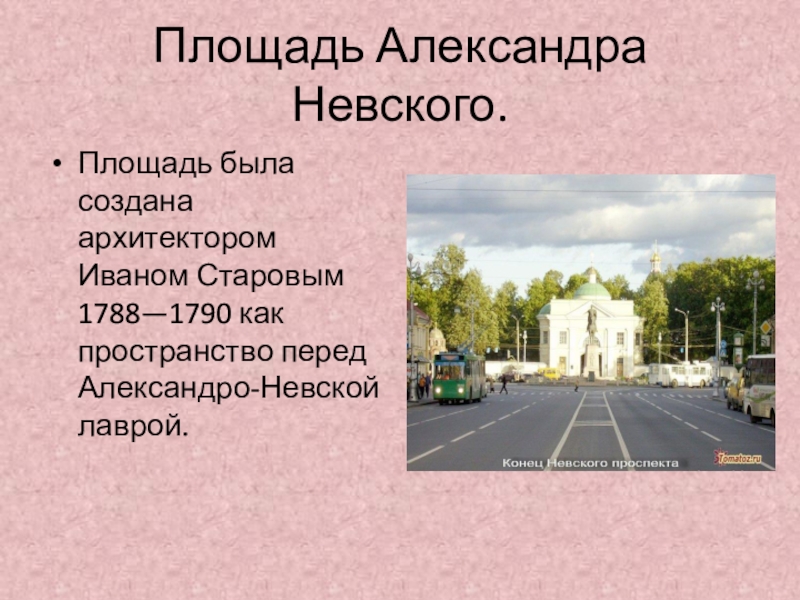 Площадь Александра Невского.

• Площадь была создана архитектором Иваном Старовым 1788—1790 как пространство перед Александро-Невской лаврой.

Конец Невского проспекта

Tomatoz.ru